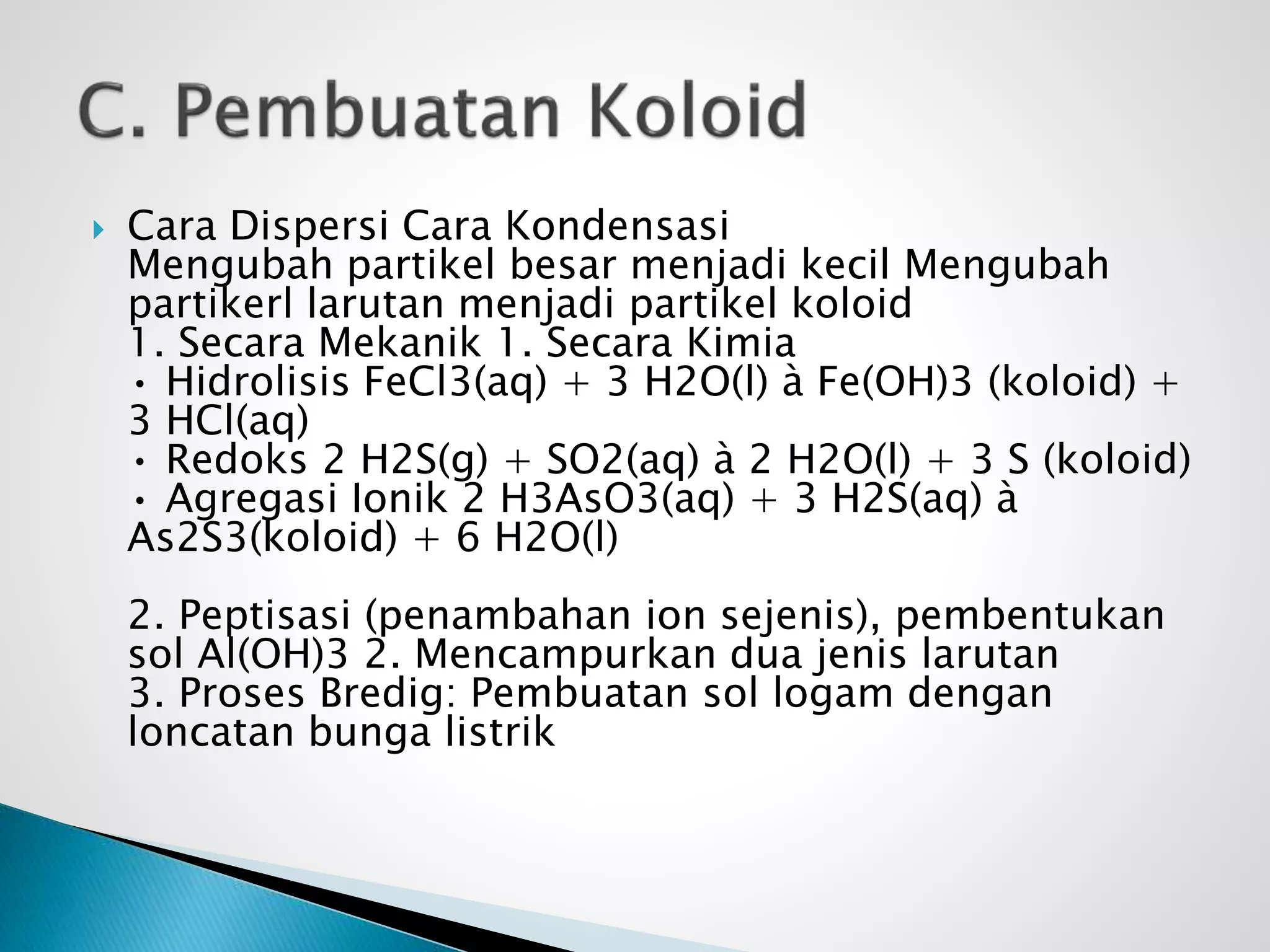 C. Pembuatan Koloid

Cara Dispersi Cara Kondensasi
Mengubah partikel besar menjadi kecil Mengubah partikerl larutan menjadi partikel koloid
1. Secara Mekanik 1. Secara Kimia
• Hidrolisis FeCl3(aq) + 3 H2O(l) à Fe(OH)3 (koloid) + 3 HCl(aq)
• Redoks 2 H2S(g) + SO2(aq) à 2 H2O(l) + 3 S (koloid)
• Agregasi Ionik 2 H3AsO3(aq) + 3 H2S(aq) à As2S3(koloid) + 6 H2O(l)

2. Peptisasi (penambahan ion sejenis), pembentukan sol Al(OH)3 2. Mencampurkan dua jenis larutan
3. Proses Bredig: Pembuatan sol logam dengan loncatan bunga listrik